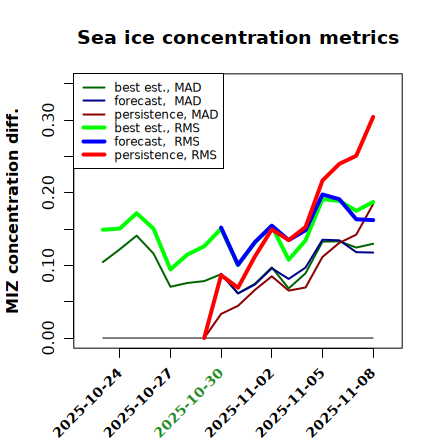 Sea ice concentration metrics

best est., MAD
forecast, MAD
persistence, MAD
best est., RMS
forecast, RMS
persistence, RMS

MIZ concentration diff.

0.00
0.10
0.20
0.30

2025-10-24
2025-10-27
2025-10-30
2025-11-02
2025-11-05
2025-11-08